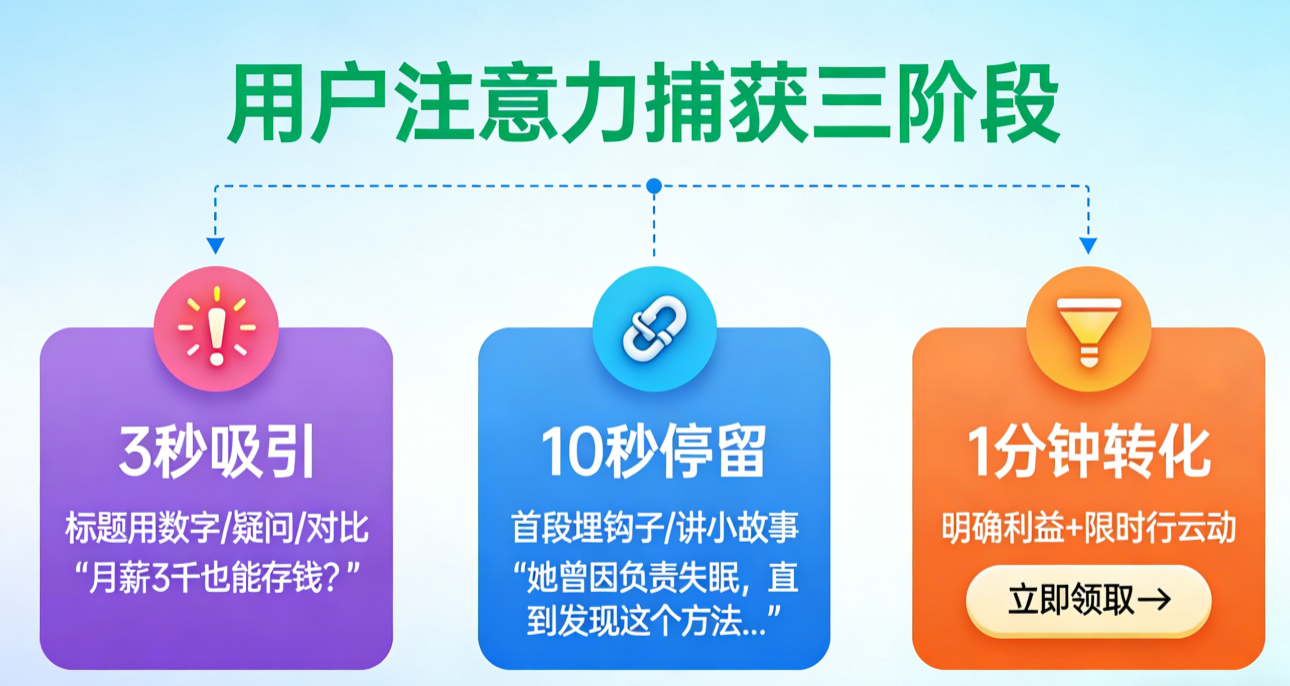 用户注意力捕获三阶段

3秒吸引

标题用数字/疑问/对比
“月薪3千也能存钱？”

10秒停留

首段埋钩子/讲小故事
“她曾因负责失眠，直到发现这个方法...”

1分钟转化

明确利益+限时行云动

立即领取→